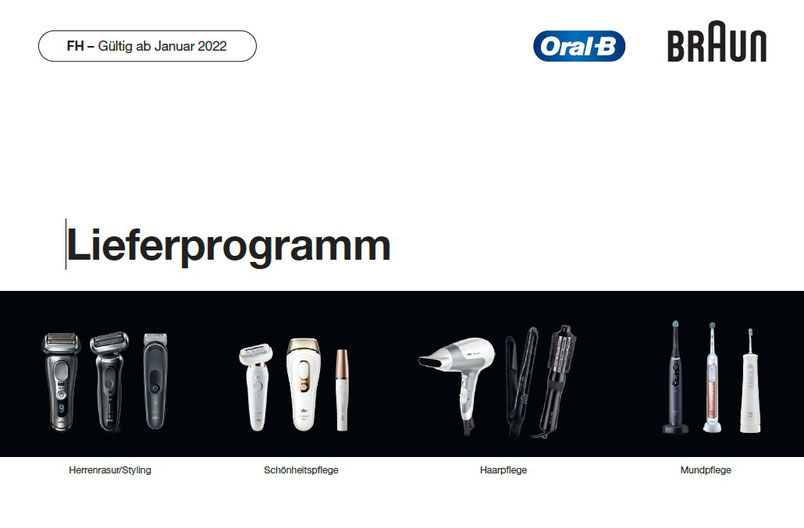 FH – Gültig ab Januar 2022

Oral-B

BRAUN

Lieferprogramm

Herrenrasur/Styling

Schönheitspflege

Haarpflege

Mundpflege